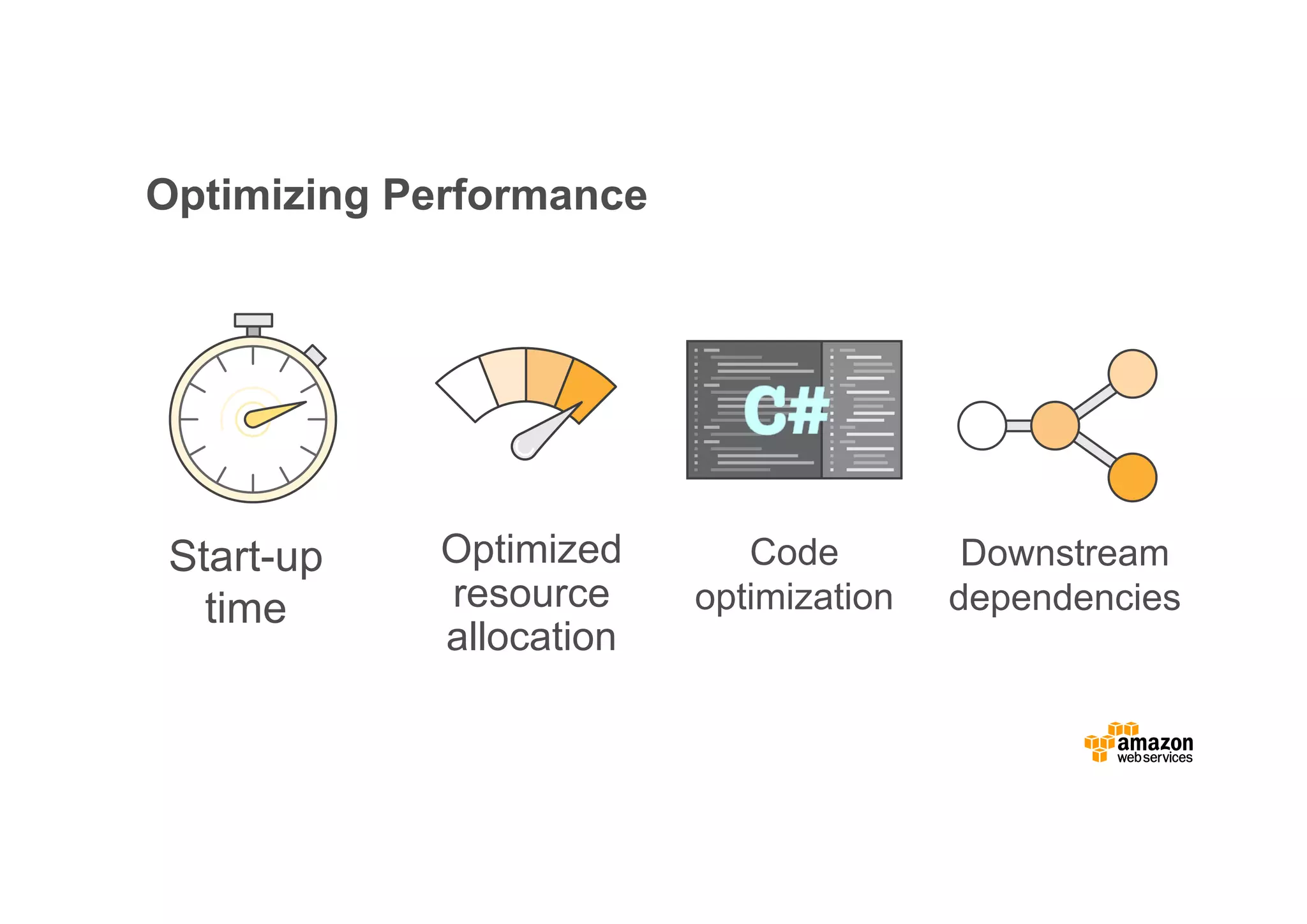 Optimizing Performance

C#

Start-up time

Optimized resource allocation

Code optimization

Downstream dependencies

amazon web services